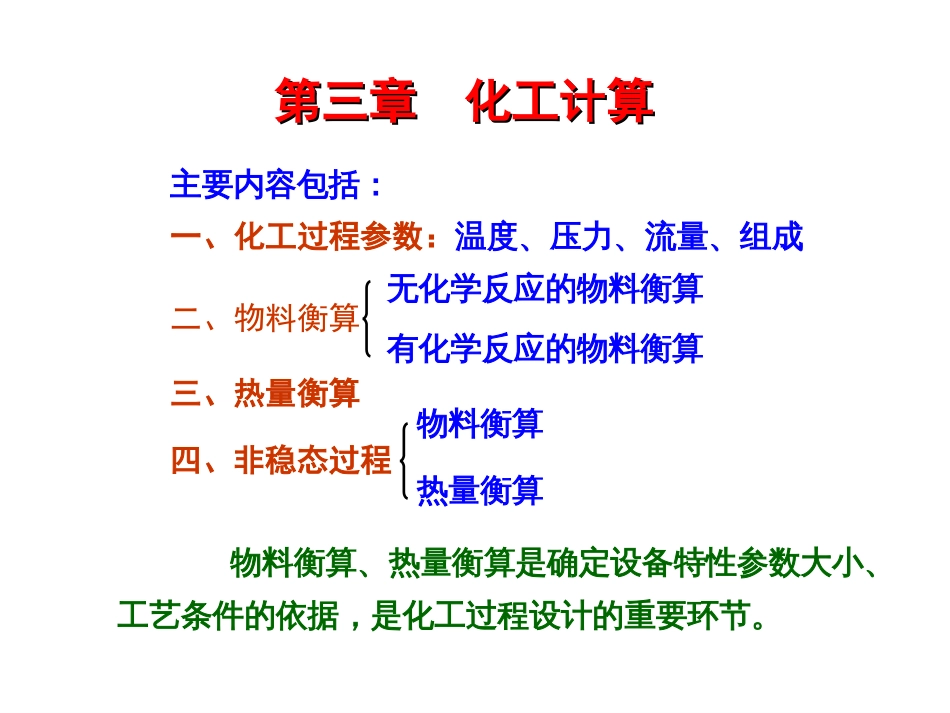 第三章　化工计算

主要内容包括：

一、化工过程参数：温度、压力、流量、组成

二、物料衡算
无化学反应的物料衡算
有化学反应的物料衡算

三、热量衡算

四、非稳态过程
物料衡算
热量衡算

物料衡算、热量衡算是确定设备特性参数大小、工艺条件的依据，是化工过程设计的重要环节。